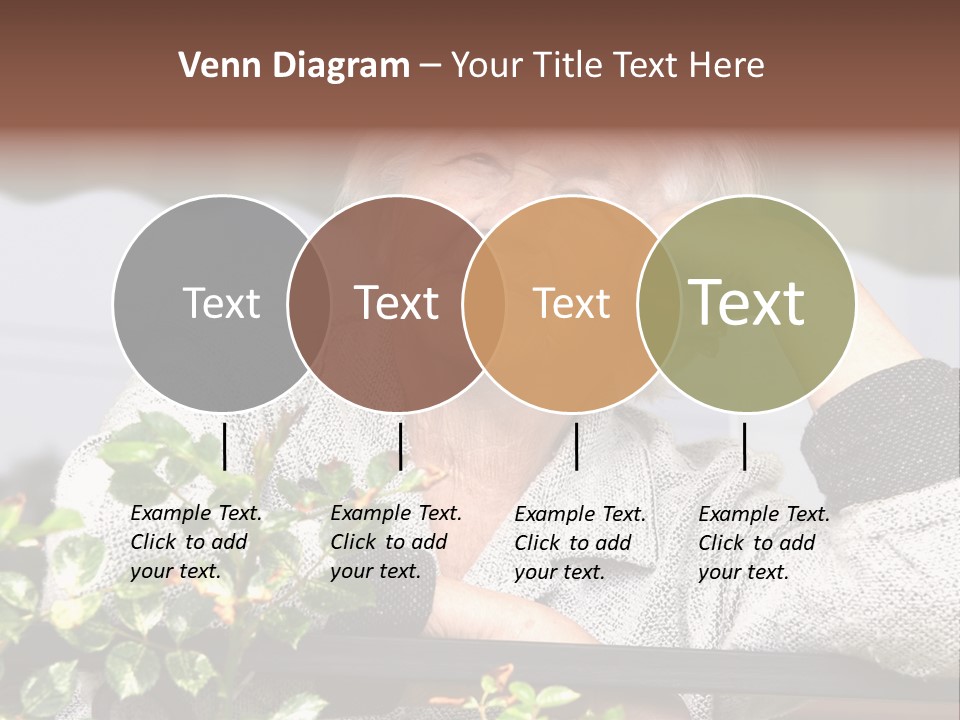 Venn Diagram – Your Title Text Here

Text

Text

Text

Text

Example Text. Click to add your text.

Example Text. Click to add your text.

Example Text. Click to add your text.

Example Text. Click to add your text.